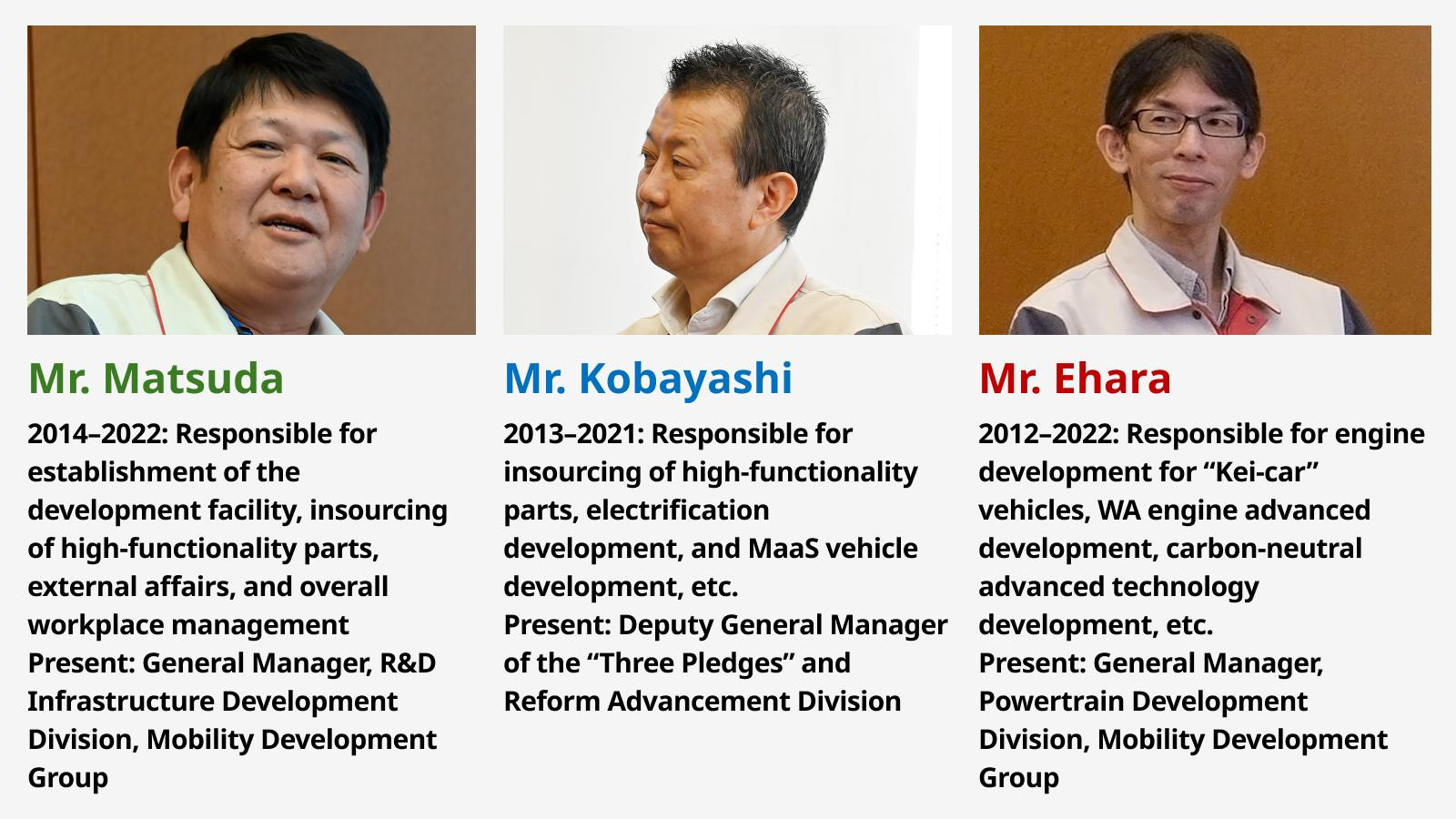 Mr. Matsuda

2014–2022: Responsible for establishment of the development facility, insourcing of high-functionality parts, external affairs, and overall workplace management
Present: General Manager, R&D Infrastructure Development Division, Mobility Development Group

Mr. Kobayashi

2013–2021: Responsible for insourcing of high-functionality parts, electrification development, and MaaS vehicle development, etc.
Present: Deputy General Manager of the “Three Pledges” and Reform Advancement Division

Mr. Ehara

2012–2022: Responsible for engine development for “Kei-car” vehicles, WA engine advanced development, carbon-neutral advanced technology development, etc.
Present: General Manager, Powertrain Development Division, Mobility Development Group